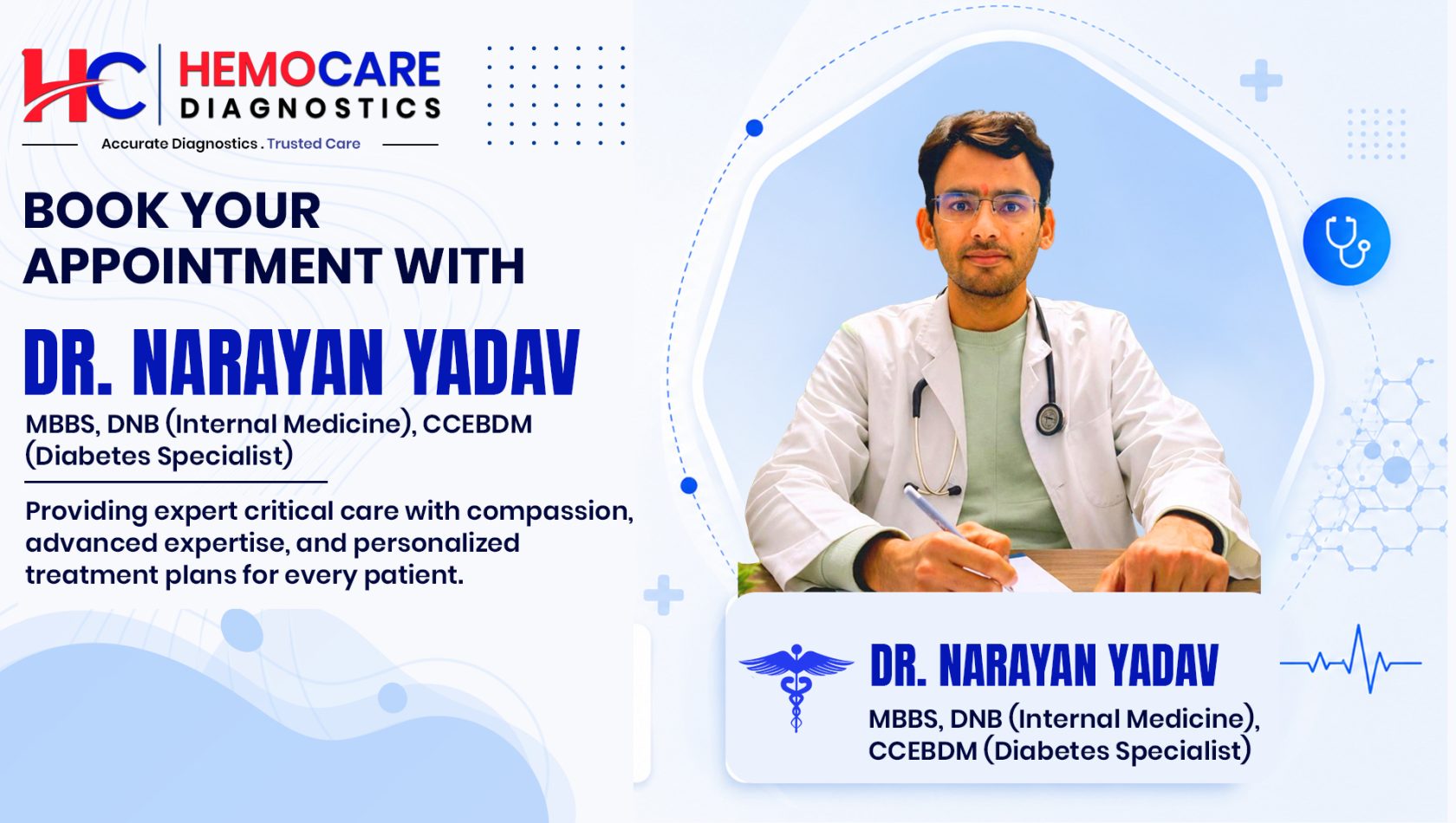 HC HEMOCARE DIAGNOSTICS
Accurate Diagnostics . Trusted Care

BOOK YOUR APPOINTMENT WITH

DR. NARAYAN YADAV
MBBS, DNB (Internal Medicine), CCEBDM (Diabetes Specialist)

Providing expert critical care with compassion, advanced expertise, and personalized treatment plans for every patient.

DR. NARAYAN YADAV
MBBS, DNB (Internal Medicine), CCEBDM (Diabetes Specialist)